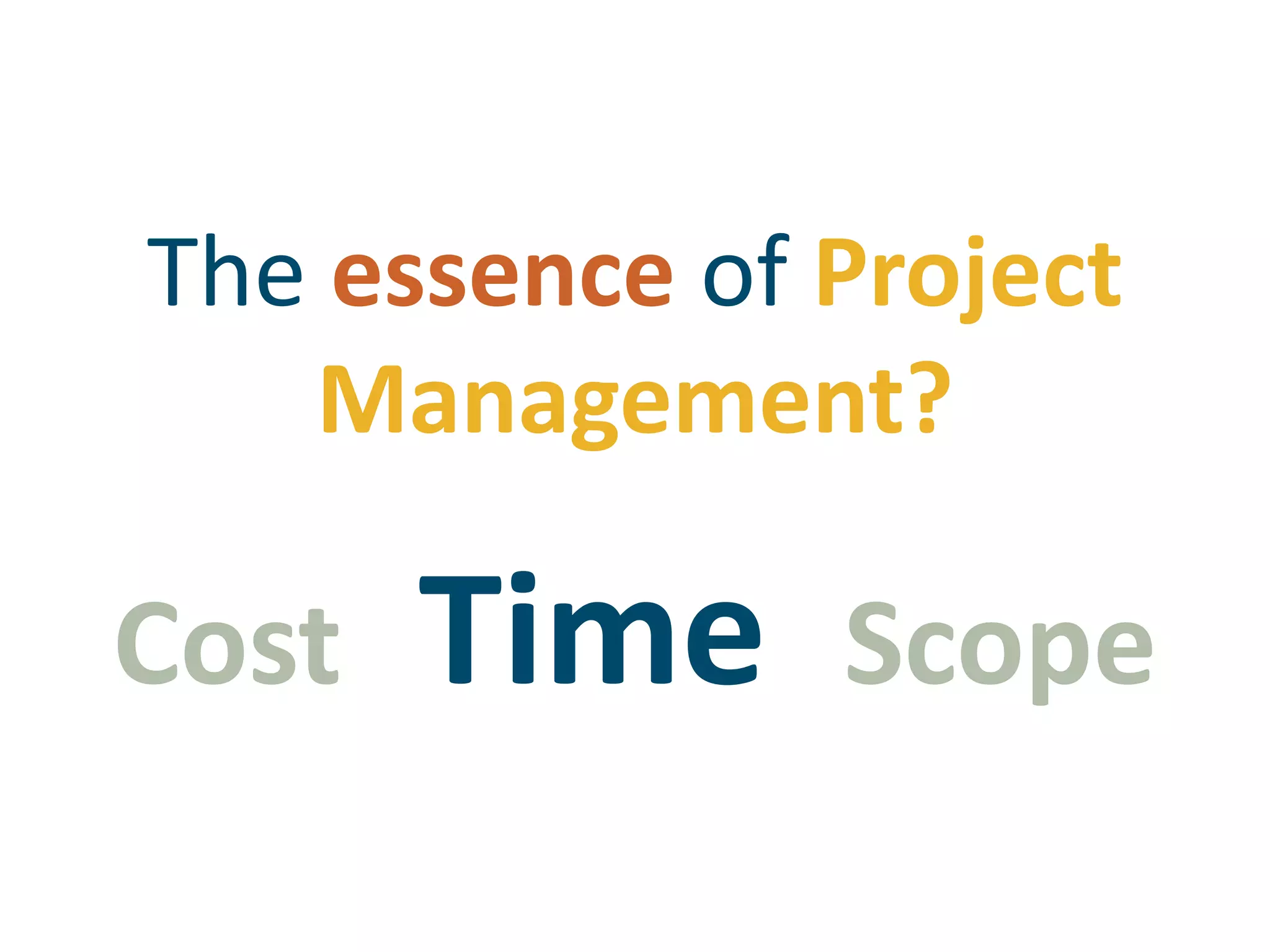 The essence of Project Management?

Cost Time Scope